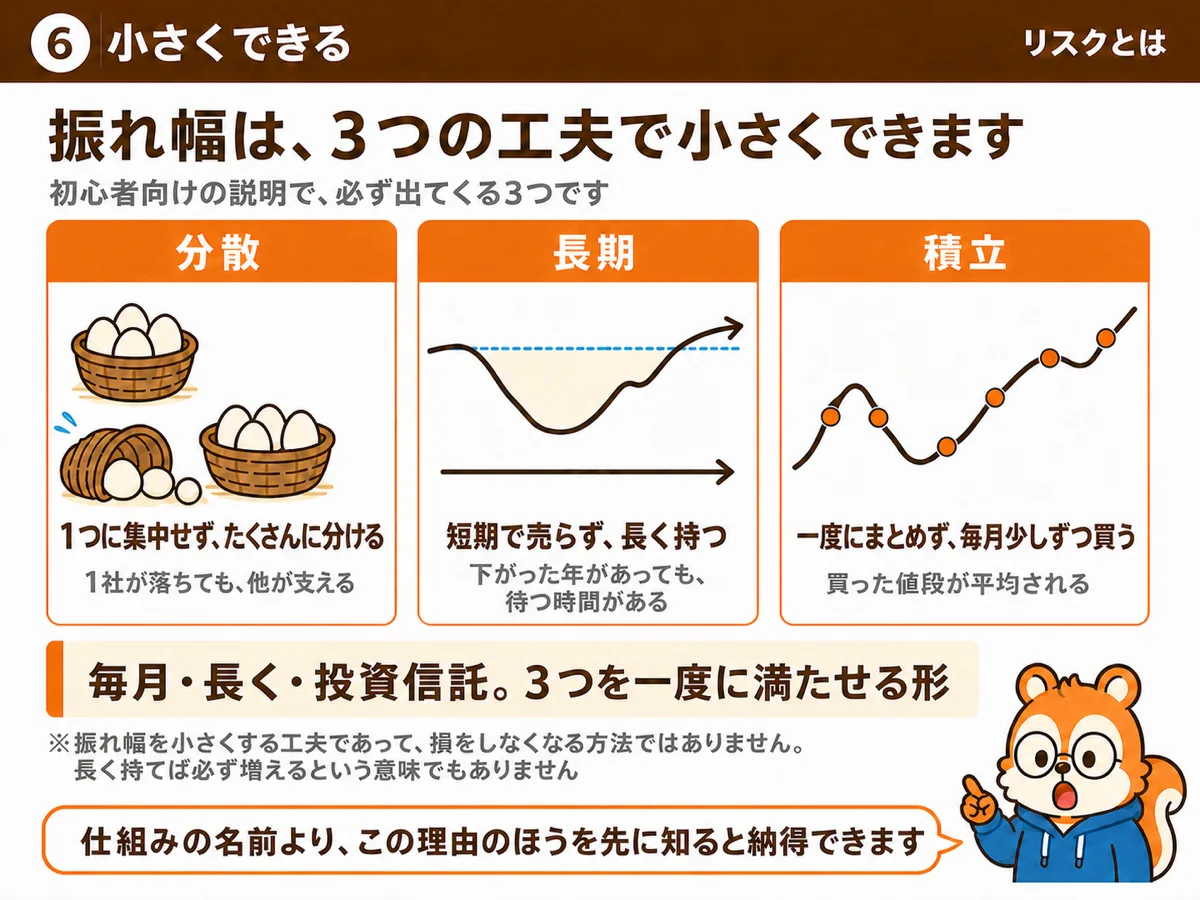 ⑥ 小さくできる

リスクとは

振れ幅は、3つの工夫で小さくできます

初心者向けの説明で、必ず出てくる3つです

分散

1つに集中せず、たくさんに分ける

1社が落ちても、他が支える

長期

短期で売らず、長く持つ

下がった年があっても、待つ時間がある

積立

一度にまとめず、毎月少しずつ買う

買った値段が平均される

毎月・長く・投資信託。3つを一度に満たせる形

※振れ幅を小さくする工夫であって、損をしなくなる方法ではありません。長く持てば必ず増えるという意味でもありません

仕組みの名前より、この理由のほうを先に知ると納得できます